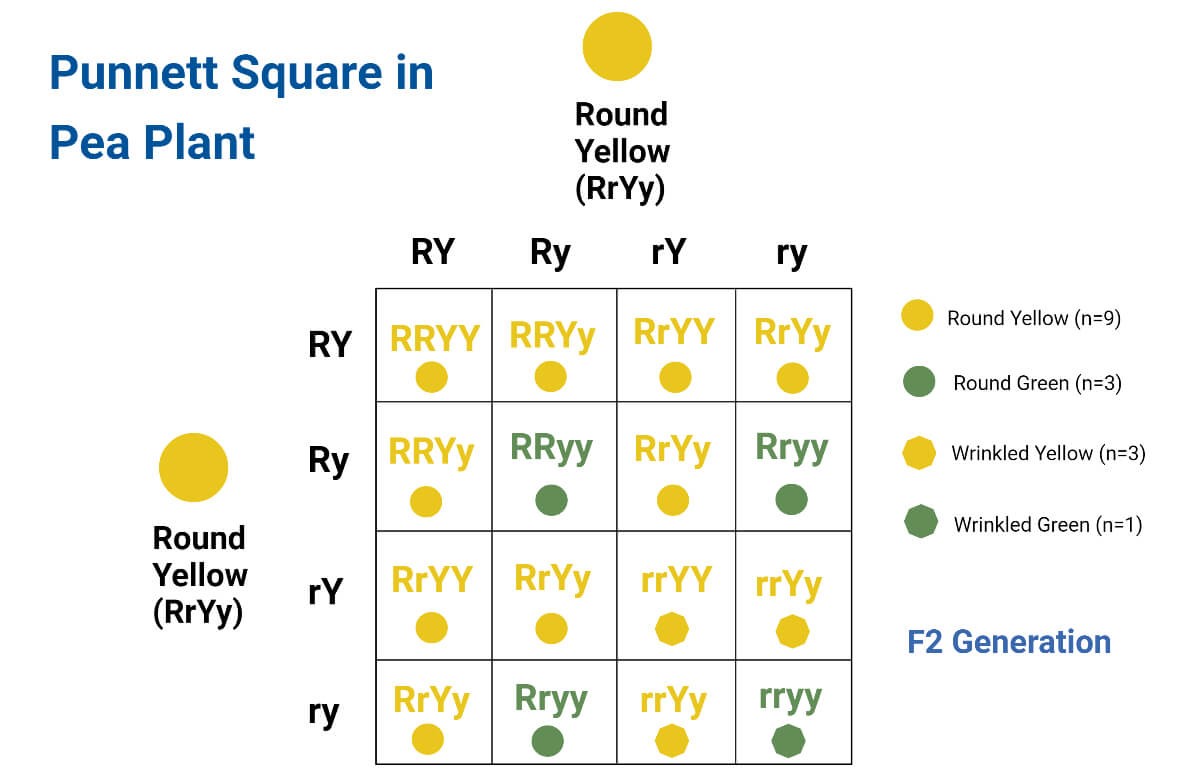 Punnett Square in Pea Plant

Round Yellow (RrYy)

Round Yellow (RrYy)

| | RY | Ry | rY | ry |
|---|---|---|---|---|
| RY | RRYY | RRYy | RrYY | RrYy |
| Ry | RRYy | RRyy | RrYy | Rryy |
| rY | RrYY | RrYy | rrYY | rrYy |
| ry | RrYy | Rryy | rrYy | rryy |

Round Yellow (n=9)

Round Green (n=3)

Wrinkled Yellow (n=3)

Wrinkled Green (n=1)

F2 Generation